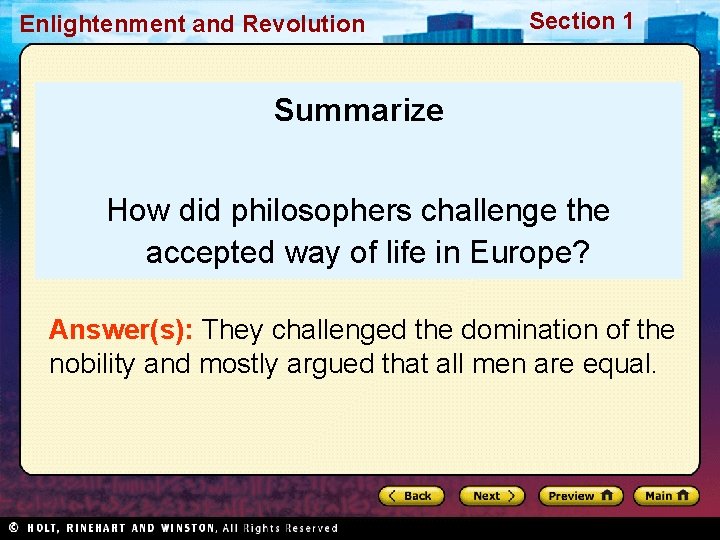 Enlightenment and Revolution

Section 1

Summarize

How did philosophers challenge the accepted way of life in Europe?

Answer(s): They challenged the domination of the nobility and mostly argued that all men are equal.

Back

Next

Preview

Main

© HOLT, RINEHART AND WINSTON, All Rights Reserved